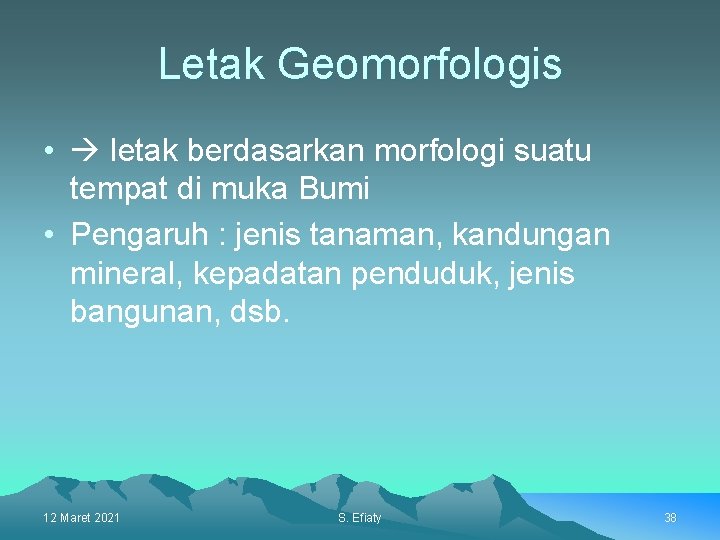 Letak Geomorfologis

• → letak berdasarkan morfologi suatu tempat di muka Bumi

• Pengaruh : jenis tanaman, kandungan mineral, kepadatan penduduk, jenis bangunan, dsb.

12 Maret 2021

S. Efiaty

38